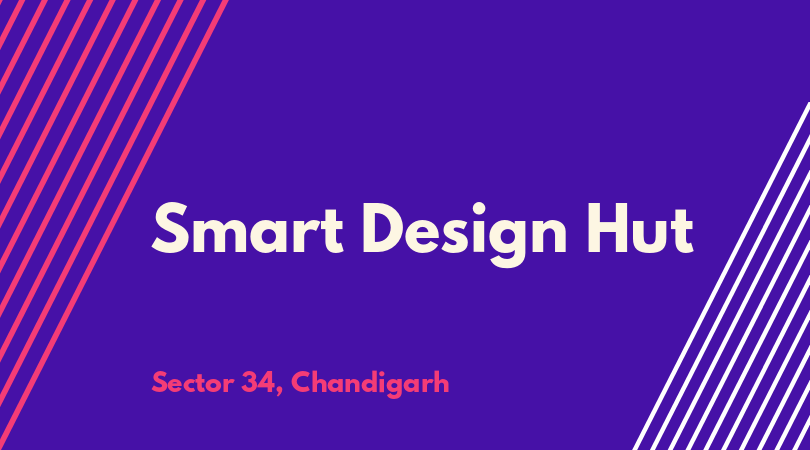 Smart Design Hut

Sector 34, Chandigarh